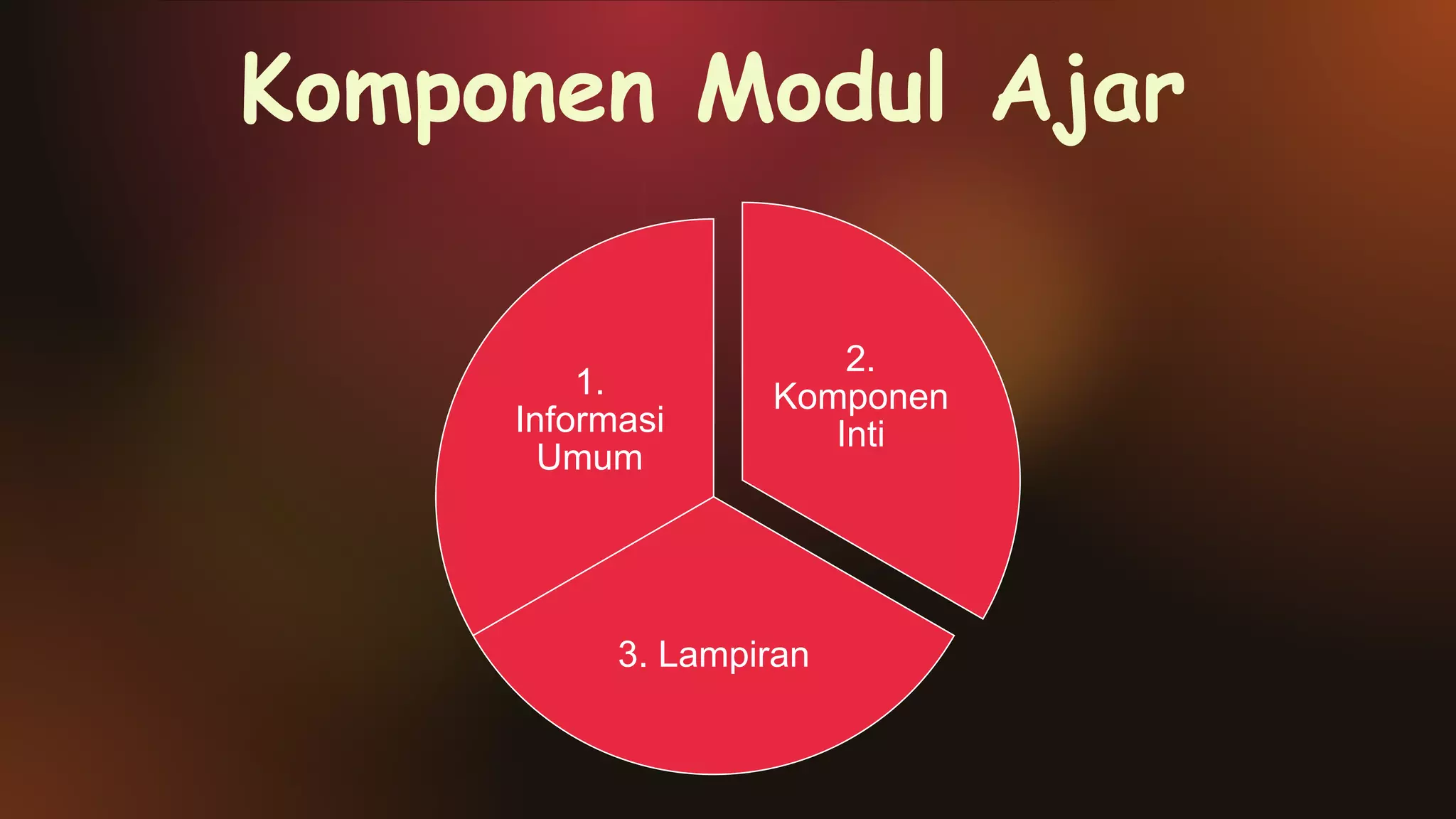 Komponen Modul Ajar

1. Informasi Umum

2. Komponen Inti

3. Lampiran